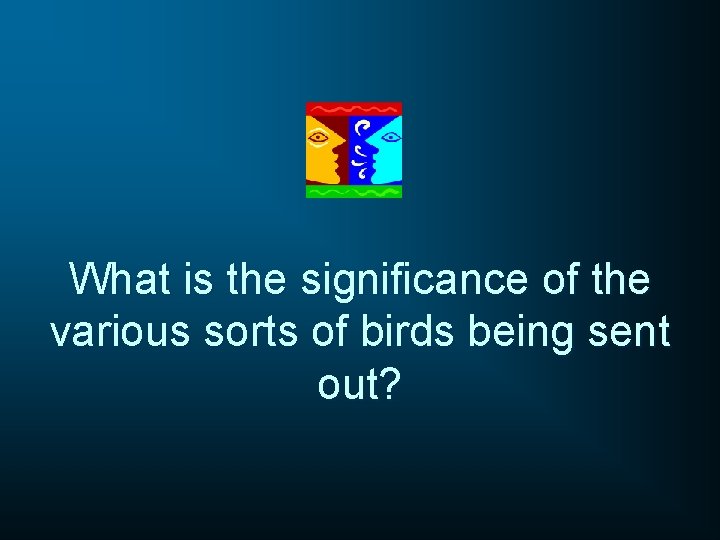 What is the significance of the various sorts of birds being sent out?